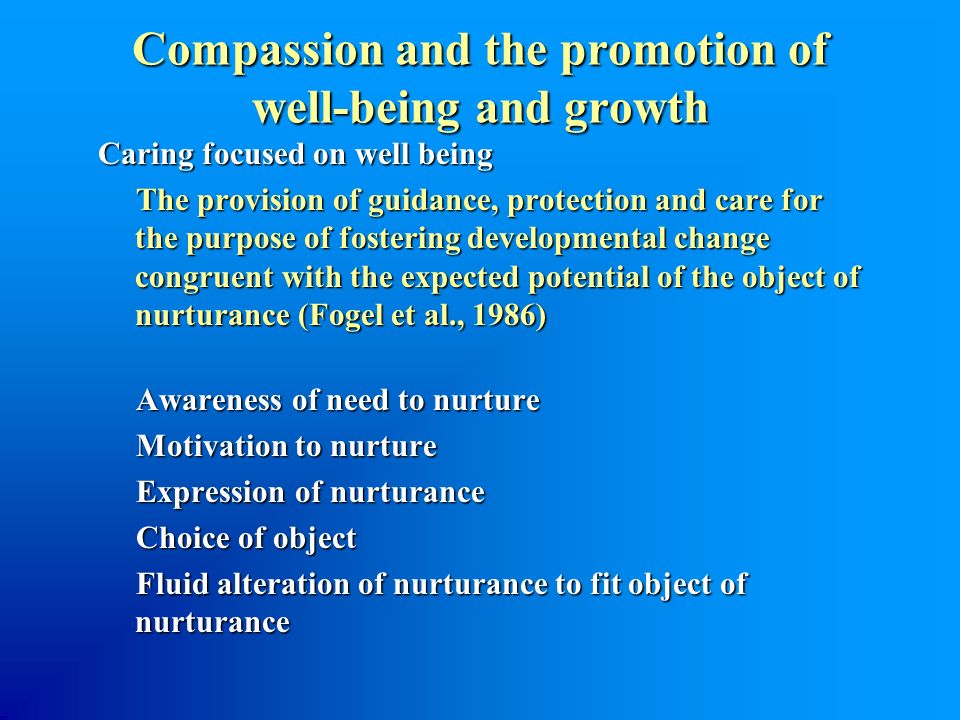 Compassion and the promotion of well-being and growth

Caring focused on well being

The provision of guidance, protection and care for the purpose of fostering developmental change congruent with the expected potential of the object of nurturance (Fogel et al., 1986)

Awareness of need to nurture

Motivation to nurture

Expression of nurturance

Choice of object

Fluid alteration of nurturance to fit object of nurturance